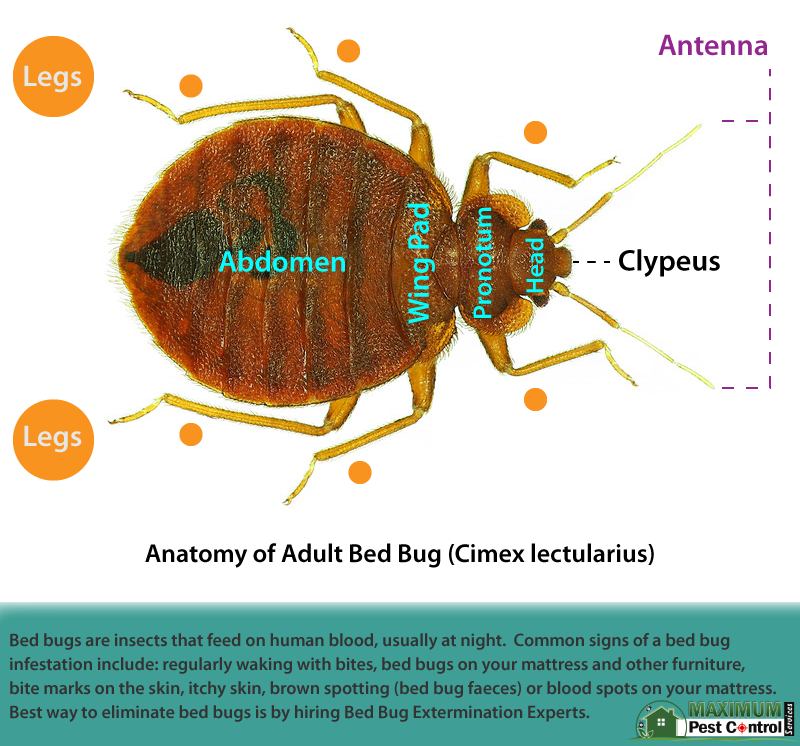 Legs

Antenna

Abdomen

Wing Pad

Pronotum

Head

Clypeus

Legs

Anatomy of Adult Bed Bug (Cimex lectularius)

Bed bugs are insects that feed on human blood, usually at night. Common signs of a bed bug infestation include: regularly waking with bites, bed bugs on your mattress and other furniture, bite marks on the skin, itchy skin, brown spotting (bed bug faeces) or blood spots on your mattress. Best way to eliminate bed bugs is by hiring Bed Bug Extermination Experts.

MAXIMUM Pest Control Services